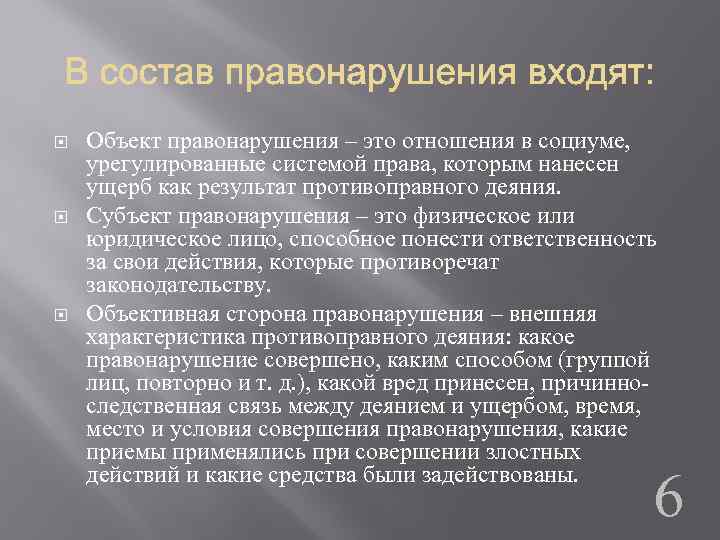 В состав правонарушения входят:

Объект правонарушения – это отношения в социуме, урегулированные системой права, которым нанесен ущерб как результат противоправного деяния.

Субъект правонарушения – это физическое или юридическое лицо, способное понести ответственность за свои действия, которые противоречат законодательству.

Объективная сторона правонарушения – внешняя характеристика противоправного деяния: какое правонарушение совершено, каким способом (группой лиц, повторно и т. д.), какой вред принесен, причинно-следственная связь между деянием и ущербом, время, место и условия совершения правонарушения, какие приемы применялись при совершении злостных действий и какие средства были задействованы.

6